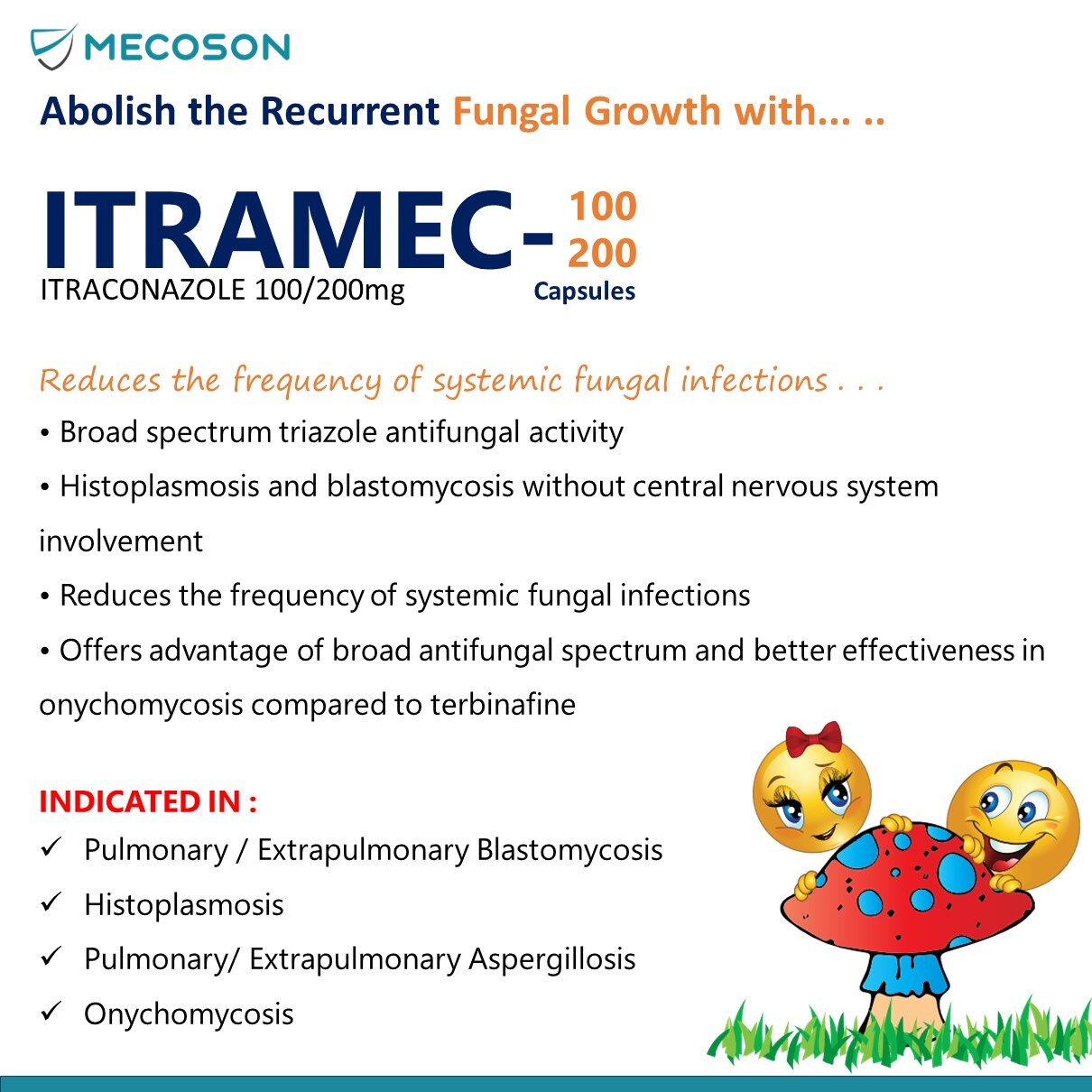 MECOSON

Abolish the Recurrent Fungal Growth with... ..

ITRAMEC- 100 200

ITRACONAZOLE 100/200mg Capsules

Reduces the frequency of systemic fungal infections . . .

• Broad spectrum triazole antifungal activity

• Histoplasmosis and blastomycosis without central nervous system involvement

• Reduces the frequency of systemic fungal infections

• Offers advantage of broad antifungal spectrum and better effectiveness in onychomycosis compared to terbinafine

INDICATED IN :

✓ Pulmonary / Extrapulmonary Blastomycosis

✓ Histoplasmosis

✓ Pulmonary/ Extrapulmonary Aspergillosis

✓ Onychomycosis